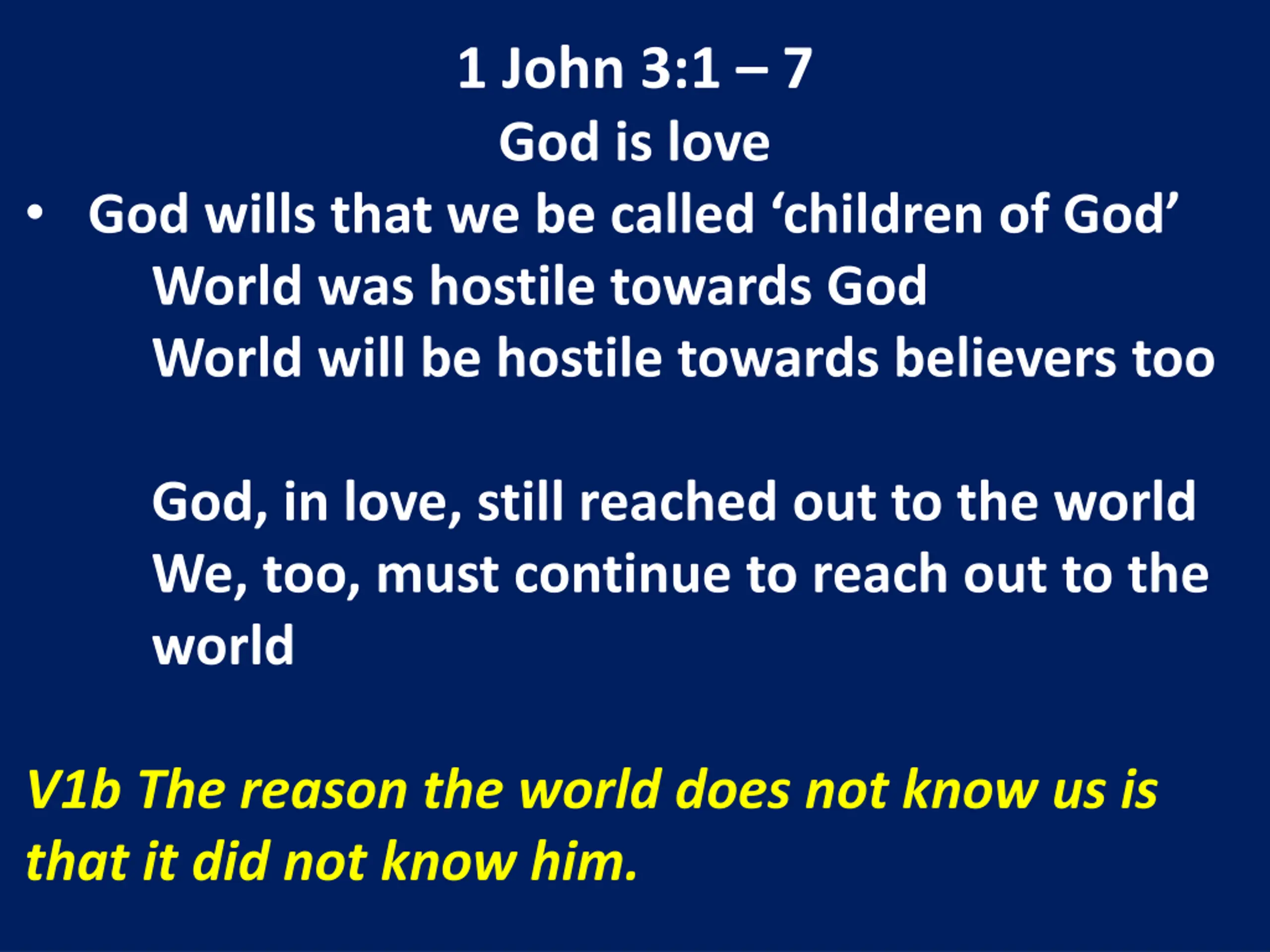 1 John 3:1 – 7
God is love

• God wills that we be called ‘children of God’
World was hostile towards God
World will be hostile towards believers too

God, in love, still reached out to the world
We, too, must continue to reach out to the world

V1b The reason the world does not know us is that it did not know him.